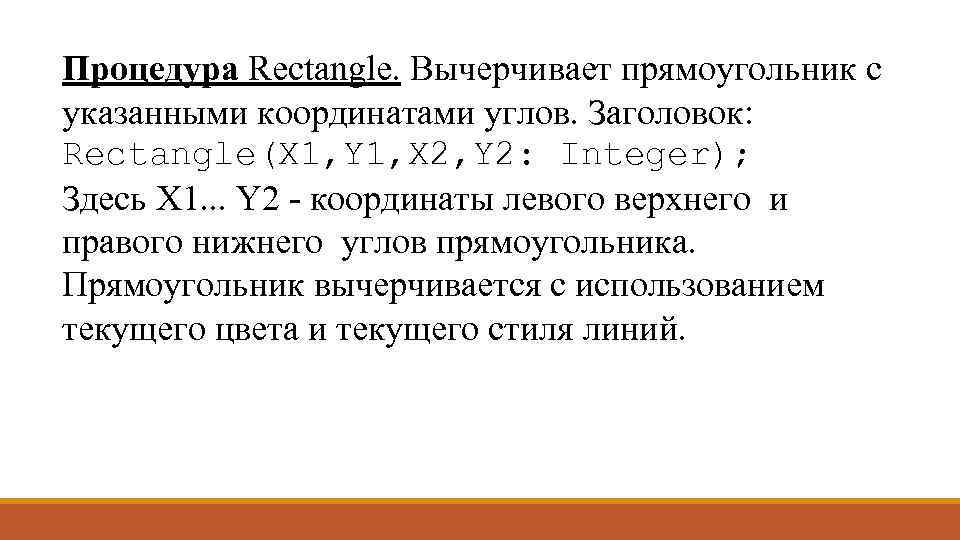 Процедура Rectangle. Вычерчивает прямоугольник с указанными координатами углов. Заголовок:
Rectangle(X1,Y1,X2,Y2: Integer);
Здесь X1... Y2 - координаты левого верхнего и правого нижнего углов прямоугольника. Прямоугольник вычерчивается с использованием текущего цвета и текущего стиля линий.